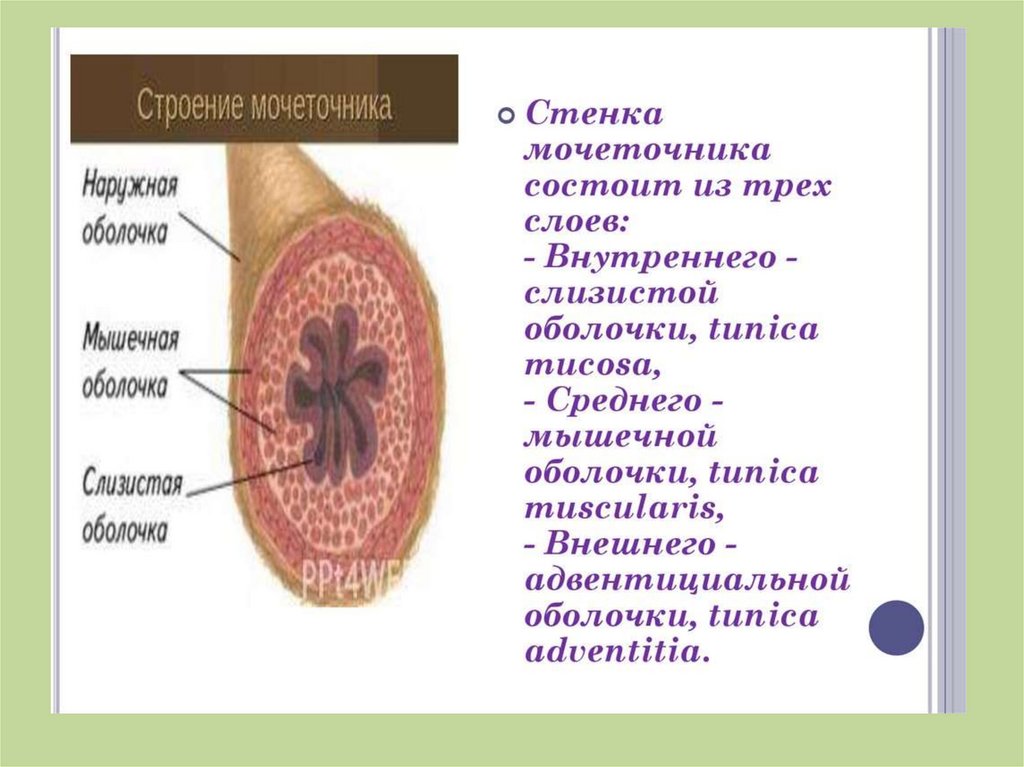 Строение мочеточника

Наружная оболочка

Мышечная оболочка

Слизистая оболочка

PPt4WEB

Стенка мочеточника состоит из трех слоев:
- Внутреннего - слизистой оболочки, tunica mucosa,
- Среднего - мышечной оболочки, tunica muscularis,
- Внешнего - адвентициальной оболочки, tunica adventitia.